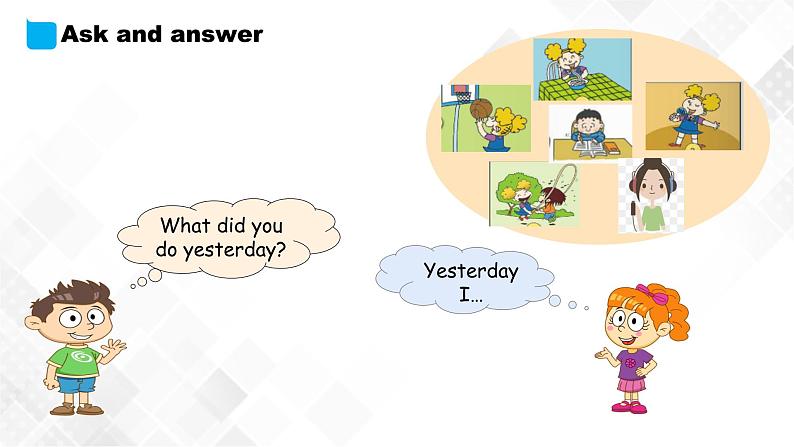 Ask and answer

What did you do yesterday?

Yesterday I…